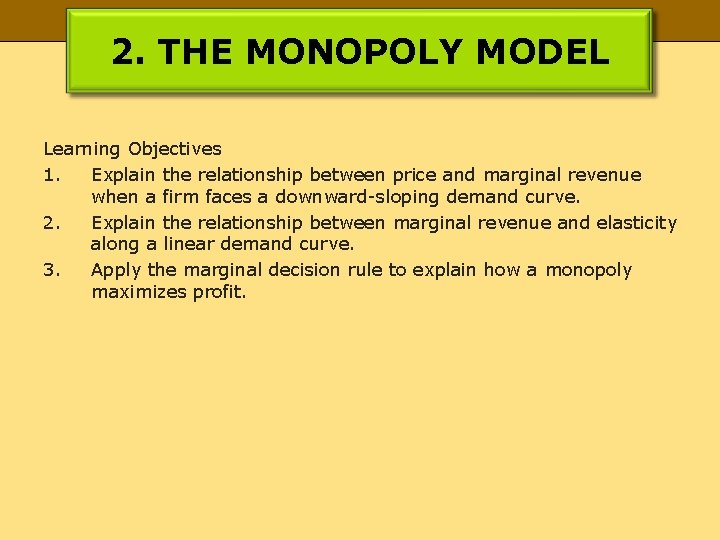 2. THE MONOPOLY MODEL

Learning Objectives

1. Explain the relationship between price and marginal revenue when a firm faces a downward-sloping demand curve.
2. Explain the relationship between marginal revenue and elasticity along a linear demand curve.
3. Apply the marginal decision rule to explain how a monopoly maximizes profit.